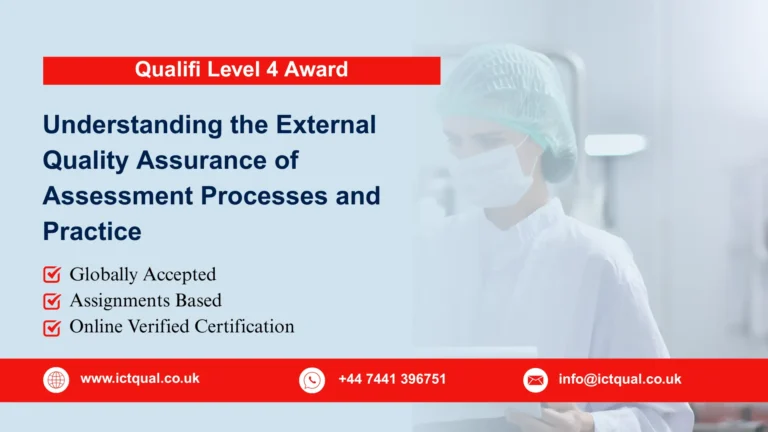 Qualifi Level 4 Award

Understanding the External Quality Assurance of Assessment Processes and Practice

Globally Accepted
Assignments Based
Online Verified Certification

www.ictqual.co.uk
+44 7441 396751
info@ictqual.co.uk